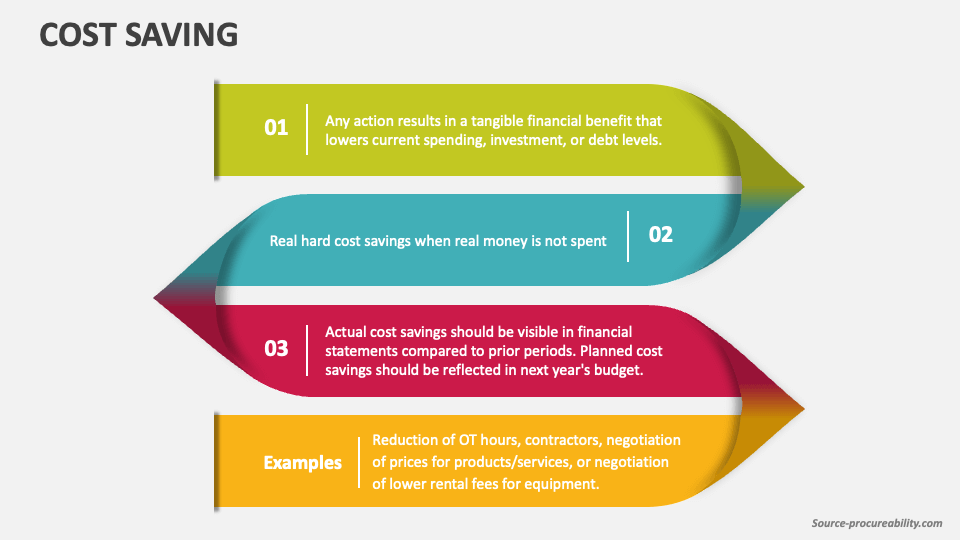 COST SAVING

01 Any action results in a tangible financial benefit that lowers current spending, investment, or debt levels.

Real hard cost savings when real money is not spent 02

03 Actual cost savings should be visible in financial statements compared to prior periods. Planned cost savings should be reflected in next year's budget.

Examples Reduction of OT hours, contractors, negotiation of prices for products/services, or negotiation of lower rental fees for equipment.

Source-procureability.com